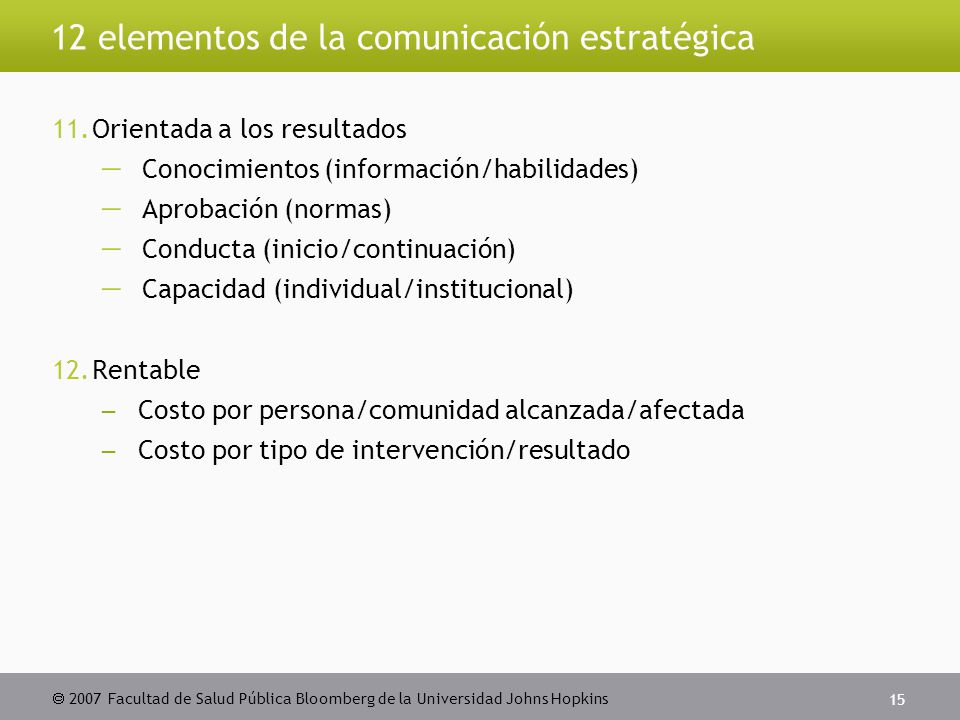 12 elementos de la comunicación estratégica

11. Orientada a los resultados
— Conocimientos (información/habilidades)
— Aprobación (normas)
— Conducta (inicio/continuación)
— Capacidad (individual/institucional)

12. Rentable
– Costo por persona/comunidad alcanzada/afectada
– Costo por tipo de intervención/resultado

© 2007 Facultad de Salud Pública Bloomberg de la Universidad Johns Hopkins

15